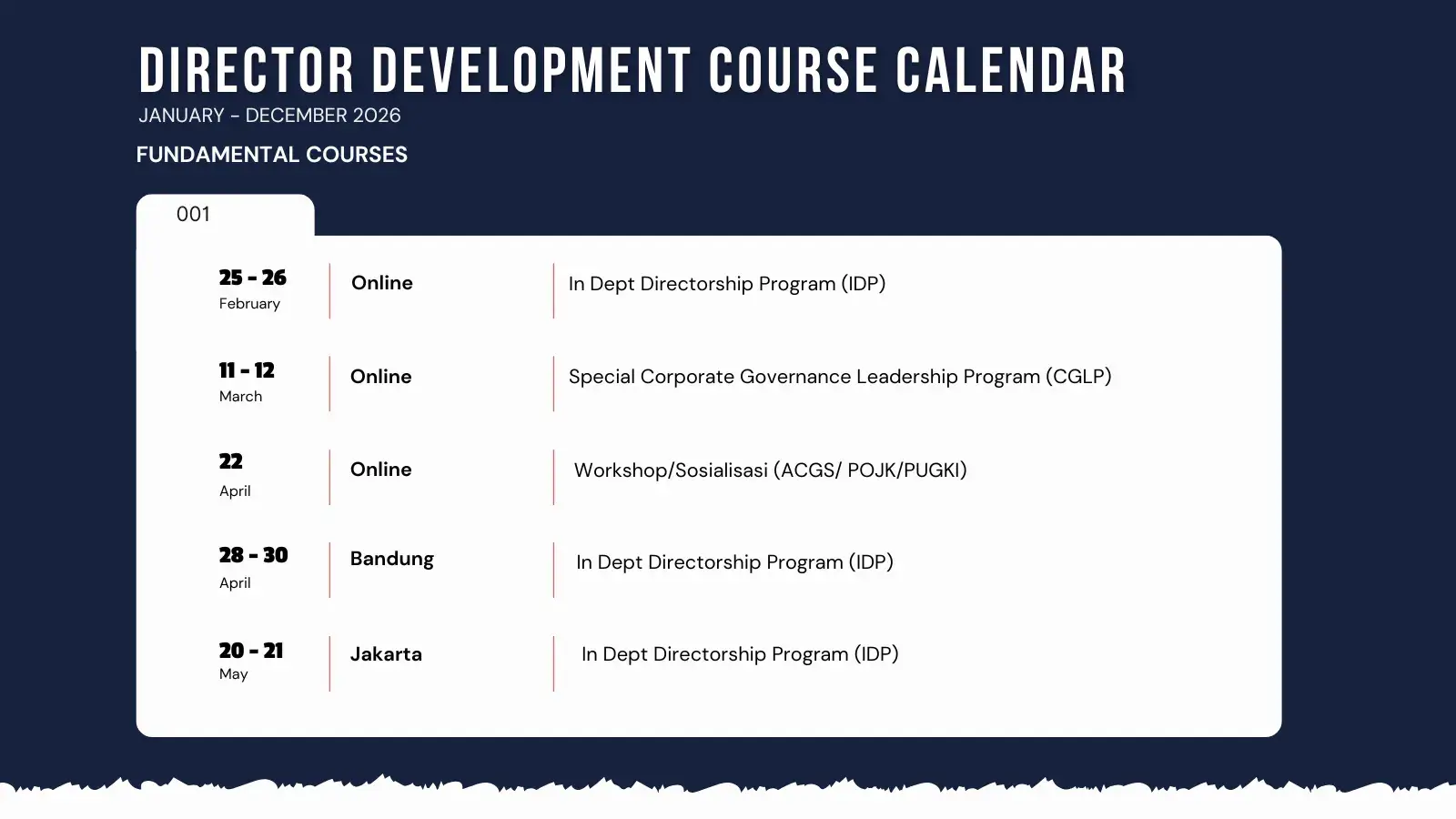 DIRECTOR DEVELOPMENT COURSE CALENDAR
JANUARY - DECEMBER 2026

FUNDAMENTAL COURSES

001

| | | |
|---|---|---|
| 25 - 26 February | Online | In Dept Directorship Program (IDP) |
| 11 - 12 March | Online | Special Corporate Governance Leadership Program (CGLP) |
| 22 April | Online | Workshop/Sosialisasi (ACGS/ POJK/PUGKI) |
| 28 - 30 April | Bandung | In Dept Directorship Program (IDP) |
| 20 - 21 May | Jakarta | In Dept Directorship Program (IDP) |